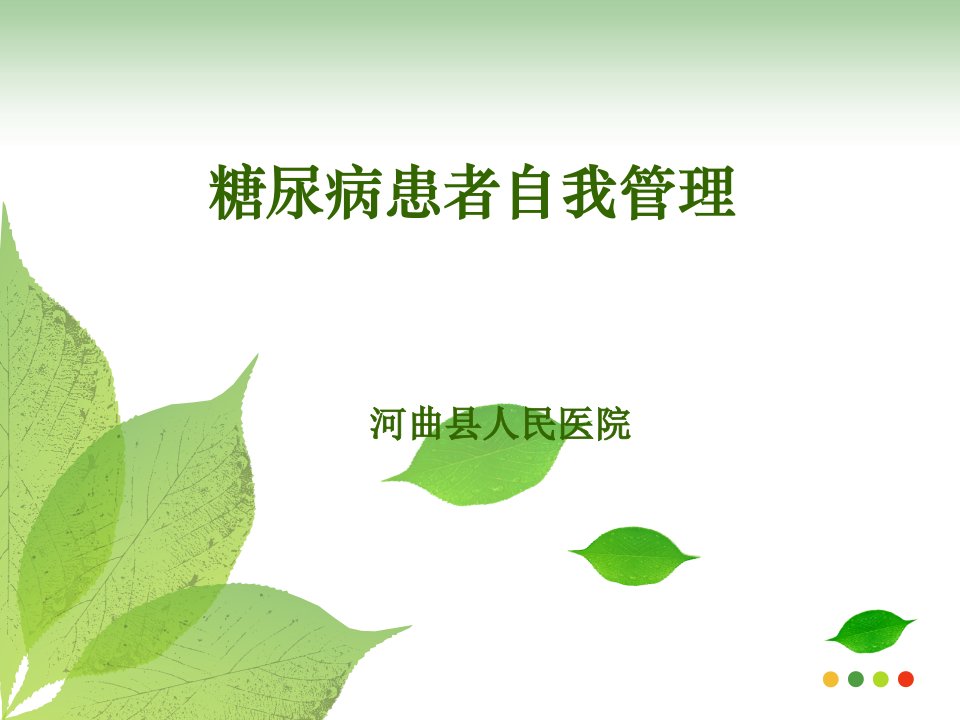 糖尿病患者自我管理

河曲县人民医院